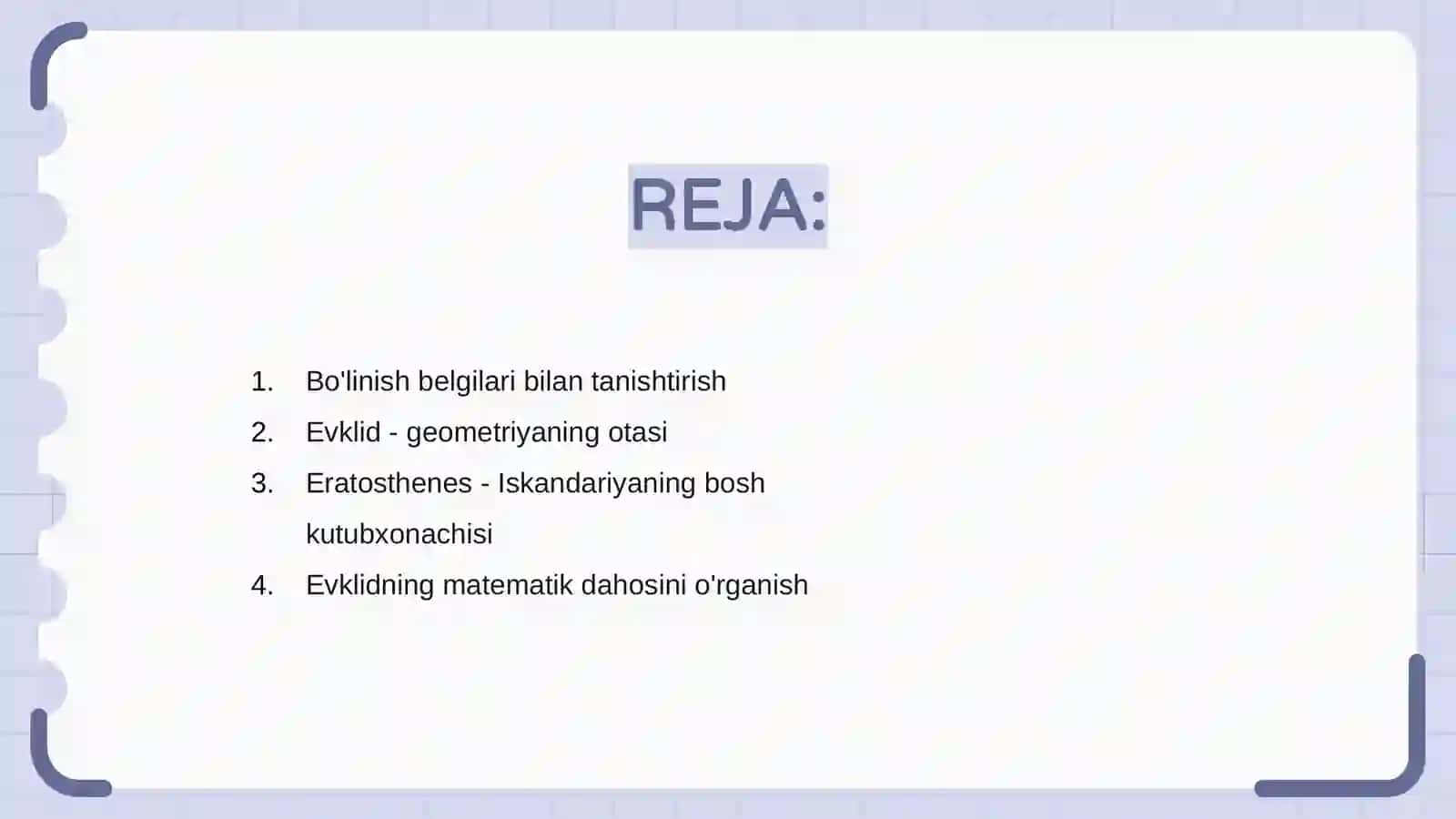 REJA:

1. Bo'linish belgilari bilan tanishtirish
2. Evklid - geometriyaning otasi
3. Eratosthenes - Iskandariyaning bosh kutubxonachisi
4. Evklidning matematik dahosini o'rganish